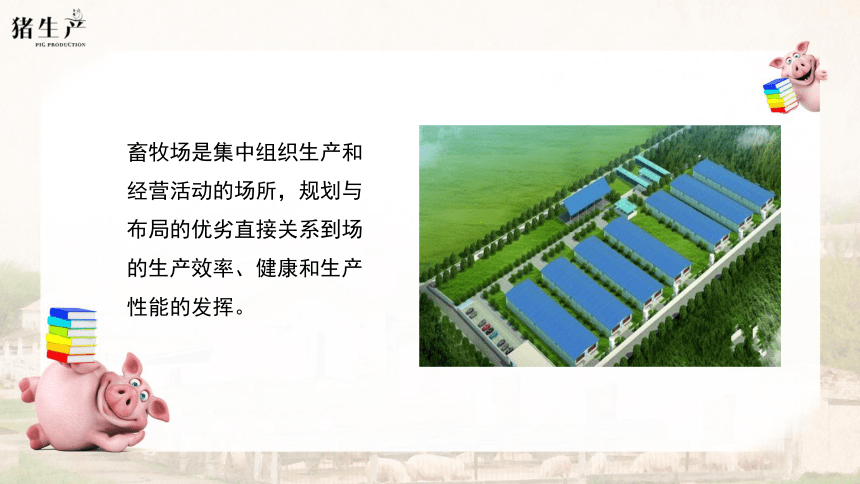 猪生产
PIG PRODUCTION

畜牧场是集中组织生产和经营活动的场所，规划与布局的优劣直接关系到场的生产效率、健康和生产性能的发挥。